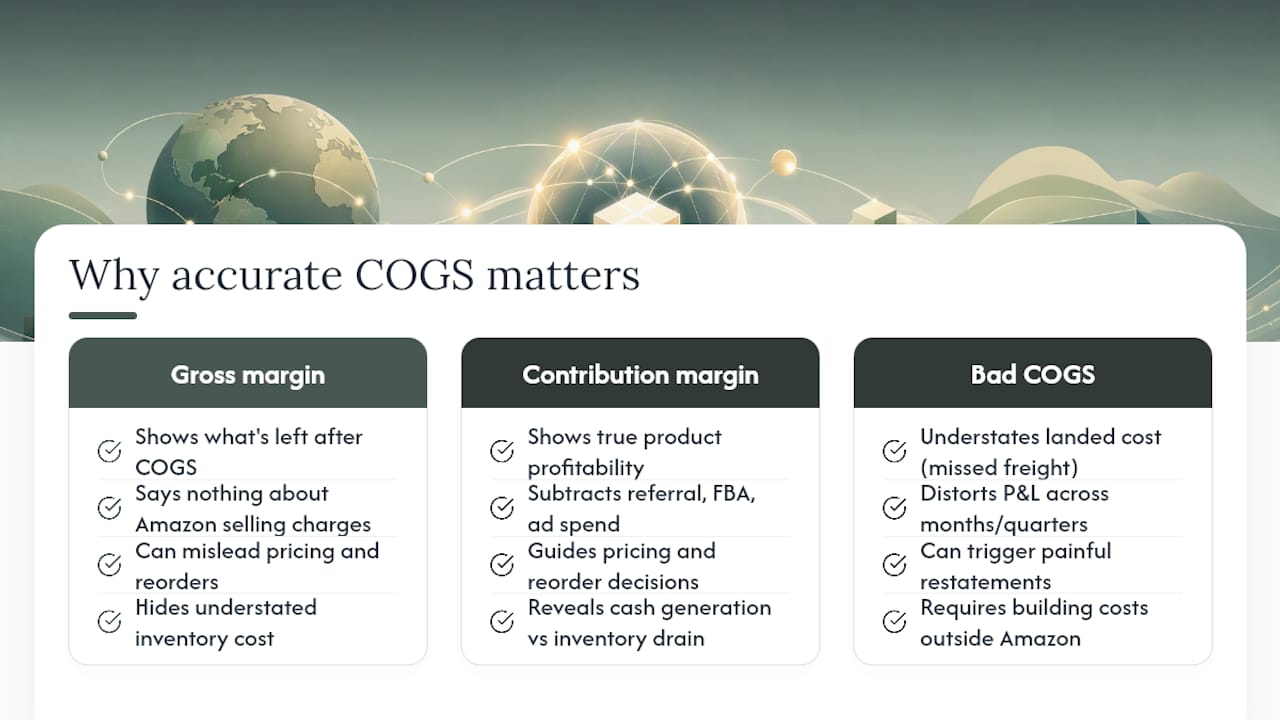 Why accurate COGS matters

Gross margin

Shows what's left after COGS

Says nothing about Amazon selling charges

Can mislead pricing and reorders

Hides understated inventory cost

Contribution margin

Shows true product profitability

Subtracts referral, FBA, ad spend

Guides pricing and reorder decisions

Reveals cash generation vs inventory drain

Bad COGS

Understates landed cost (missed freight)

Distorts P&L across months/quarters

Can trigger painful restatements

Requires building costs outside Amazon